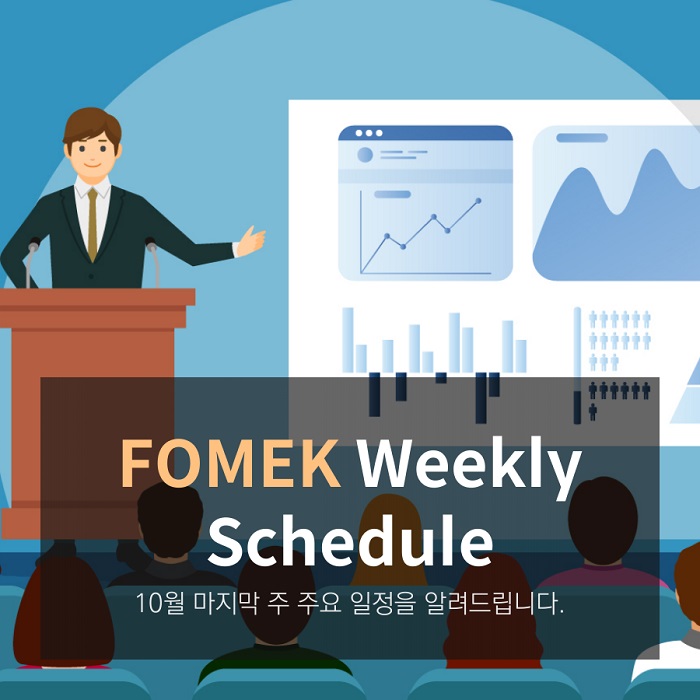 FOMEK Weekly Schedule

10월 마지막 주 주요 일정을 알려드립니다.